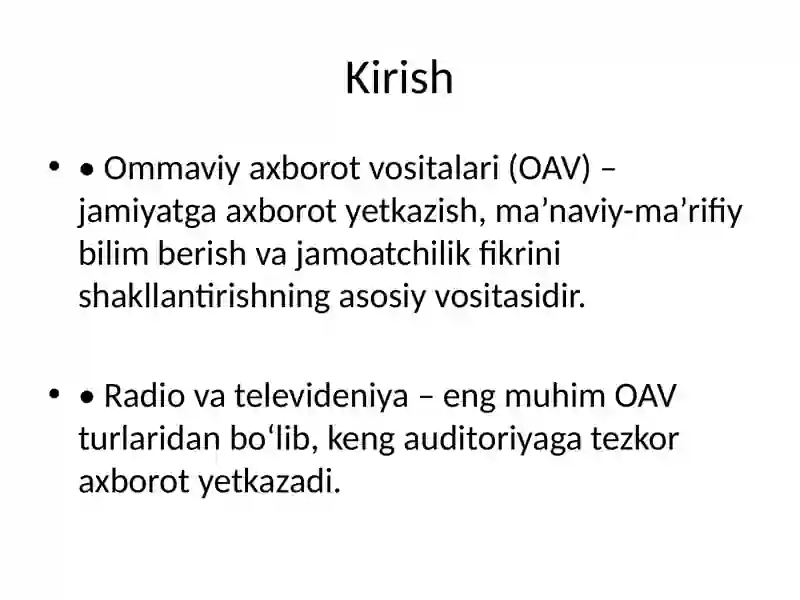 Kirish

• • Ommaviy axborot vositalari (OAV) – jamiyatga axborot yetkazish, ma’naviy-ma’rifiy bilim berish va jamoatchilik fikrini shakllantirishning asosiy vositasidir.

• • Radio va televideniya – eng muhim OAV turlaridan bo‘lib, keng auditoriyaga tezkor axborot yetkazadi.